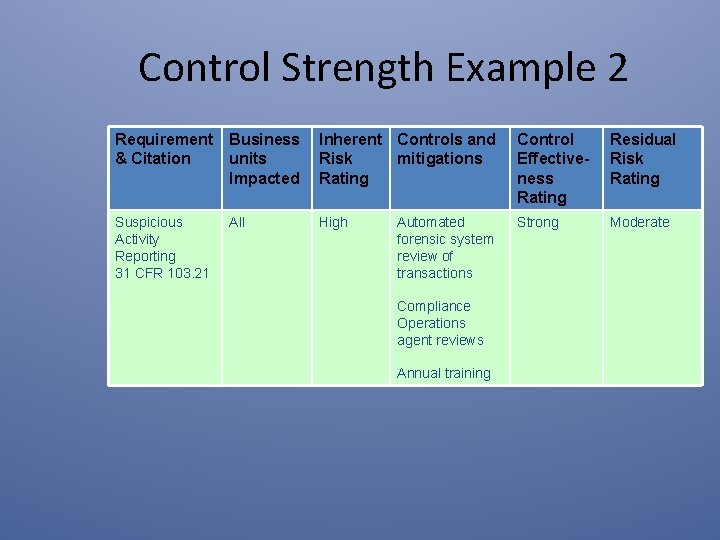 Control Strength Example 2

| Requirement & Citation | Business units Impacted | Inherent Risk Rating | Controls and mitigations | Control Effectiveness Rating | Residual Risk Rating |
|---|---|---|---|---|---|
| Suspicious Activity Reporting 31 CFR 103.21 | All | High | Automated forensic system review of transactions Compliance Operations agent reviews Annual training | Strong | Moderate |